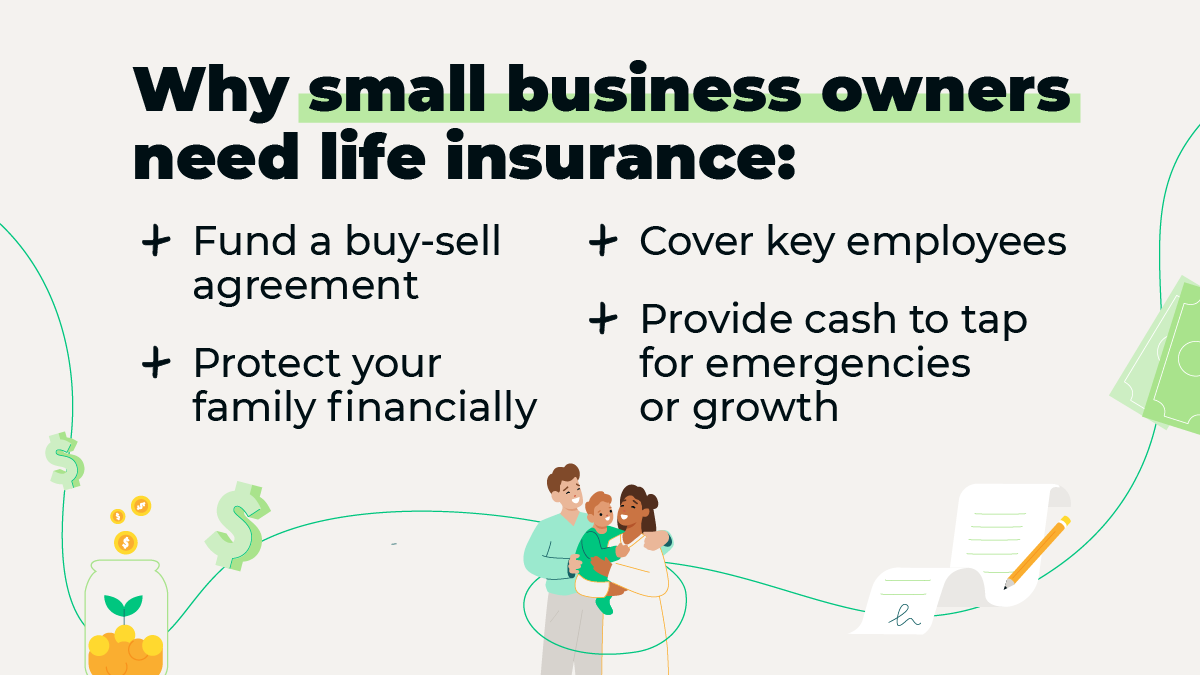 Why small business owners need life insurance:

+ Fund a buy-sell agreement

+ Protect your family financially

+ Cover key employees

+ Provide cash to tap for emergencies or growth